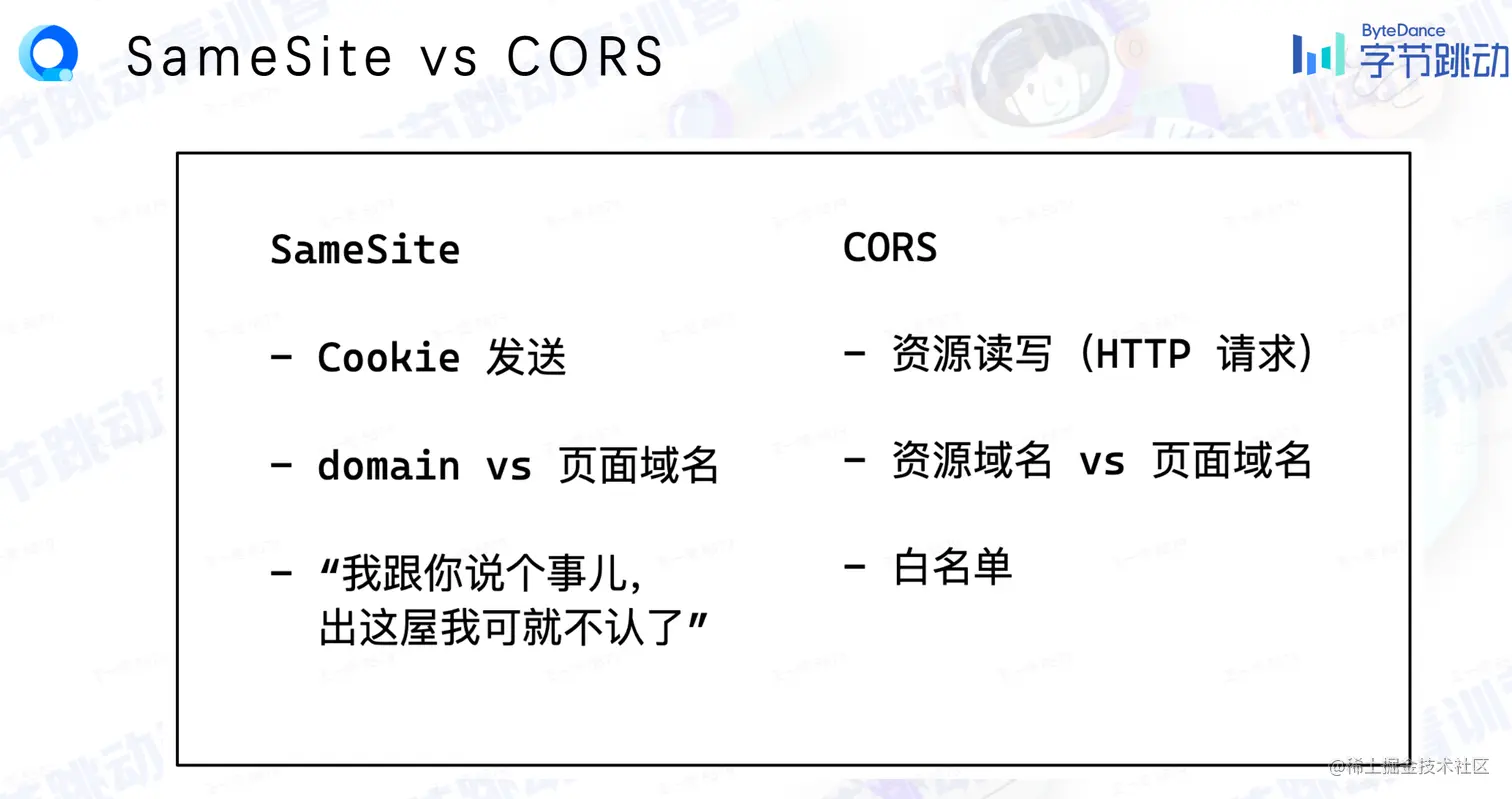 SameSite vs CORS

ByteDance 字节跳动

SameSite

- Cookie 发送

- domain vs 页面域名

- “我跟你说个事儿，出这屋我可就不认了”

CORS

- 资源读写（HTTP 请求）

- 资源域名 vs 页面域名

- 白名单

@稀土掘金技术社区